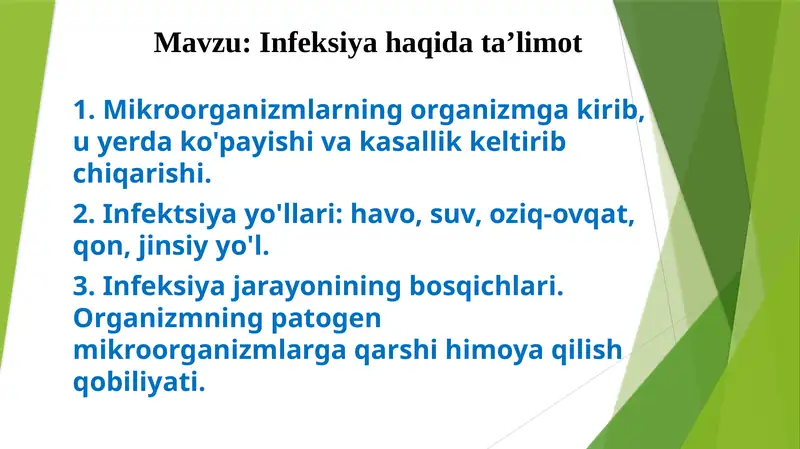 Mavzu: Infeksiya haqida ta’limot

1. Mikroorganizmlarning organizmga kirib, u yerda ko'payishi va kasallik keltirib chiqarishi.

2. Infektsiya yo'llari: havo, suv, oziq-ovqat, qon, jinsiy yo'l.

3. Infeksiya jarayonining bosqichlari. Organizmning patogen mikroorganizmlarga qarshi himoya qilish qobiliyati.